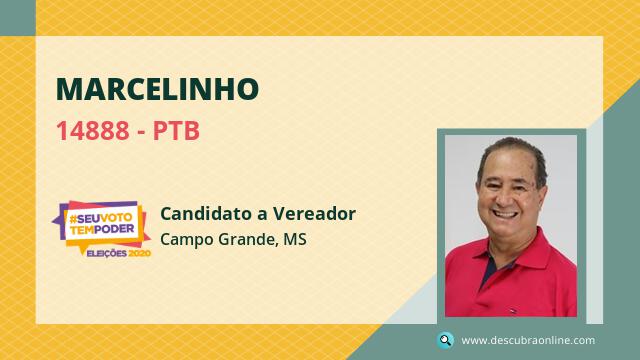 MARCELINHO
14888 - PTB

#SEUVOTO TEMPODER
ELEIÇÕES 2020

Candidato a Vereador
Campo Grande, MS

www.descubraonline.com